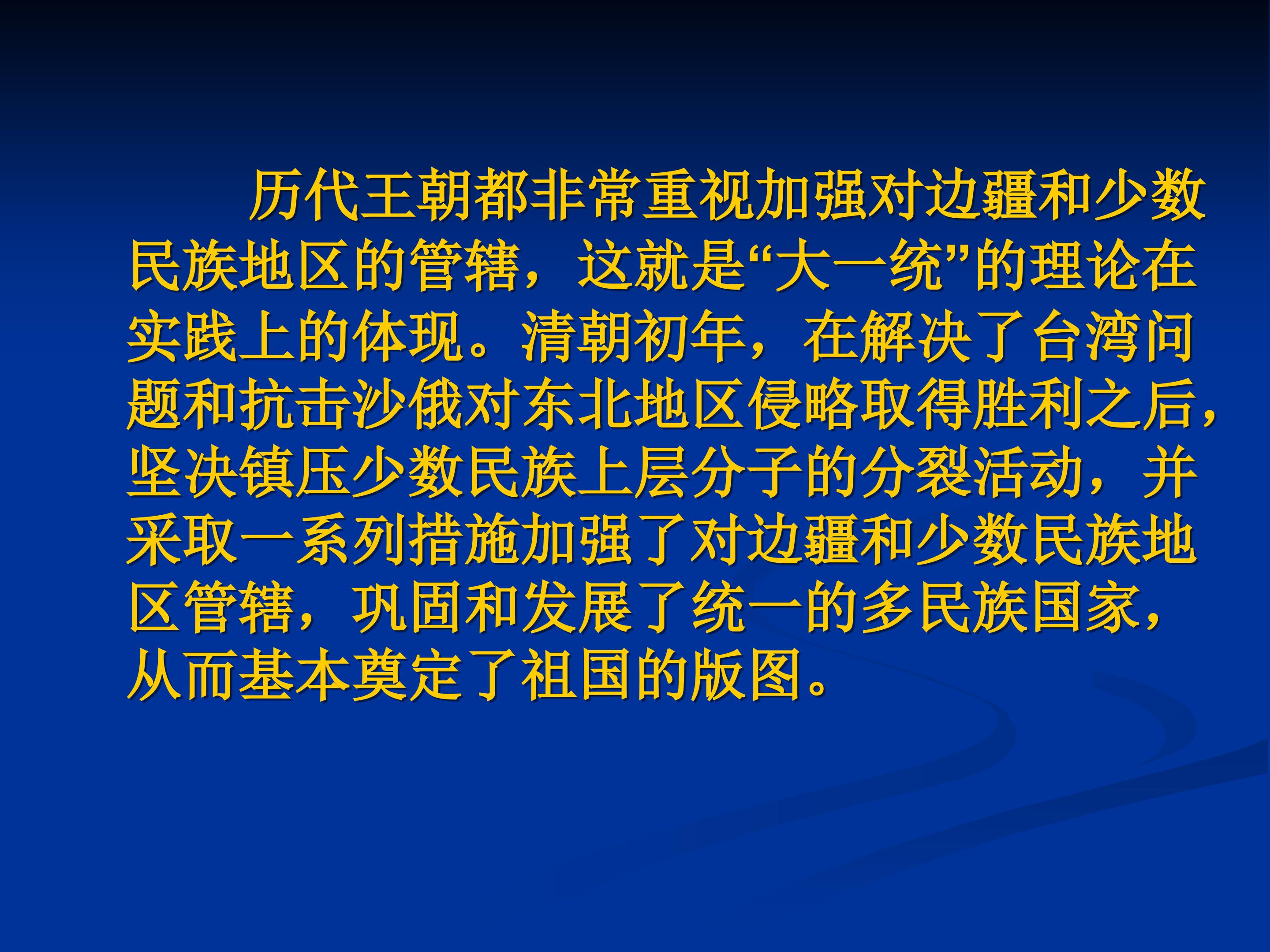 历代王朝都非常重视加强对边疆和少数民族地区的管辖，这就是“大一统”的理论在实践上的体现。清朝初年，在解决了台湾问题和抗击沙俄对东北地区侵略取得胜利之后，坚决镇压少数民族上层分子的分裂活动，并采取一系列措施加强了对边疆和少数民族地区管辖，巩固和发展了统一的多民族国家，从而基本奠定了祖国的版图。